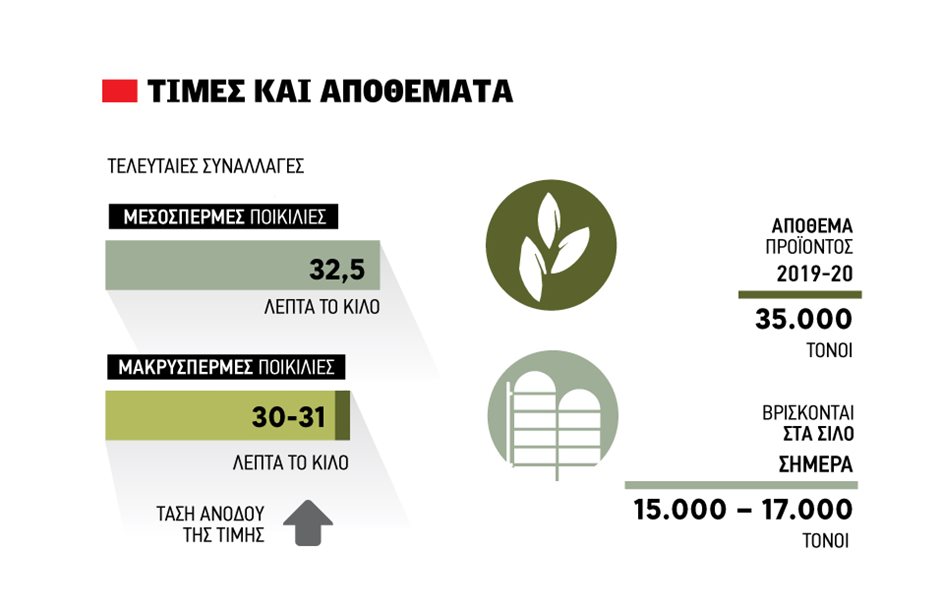 ΤΙΜΕΣ ΚΑΙ ΑΠΟΘΕΜΑΤΑ

ΤΕΛΕΥΤΑΙΕΣ ΣΥΝΑΛΛΑΓΕΣ

ΜΕΣΟΣΠΕΡΜΕΣ ΠΟΙΚΙΛΙΕΣ

32,5

ΛΕΠΤΑ ΤΟ ΚΙΛΟ

ΜΑΚΡΥΣΠΕΡΜΕΣ ΠΟΙΚΙΛΙΕΣ

30-31

ΛΕΠΤΑ ΤΟ ΚΙΛΟ

ΤΑΣΗ ΑΝΟΔΟΥ ΤΗΣ ΤΙΜΗΣ

ΑΠΟΘΕΜΑ ΠΡΟΪΟΝΤΟΣ 2019-20

35.000

ΤΟΝΟΙ

ΒΡΙΣΚΟΝΤΑΙ ΣΤΑ ΣΙΛΟ ΣΗΜΕΡΑ

15.000 – 17.000

ΤΟΝΟΙ